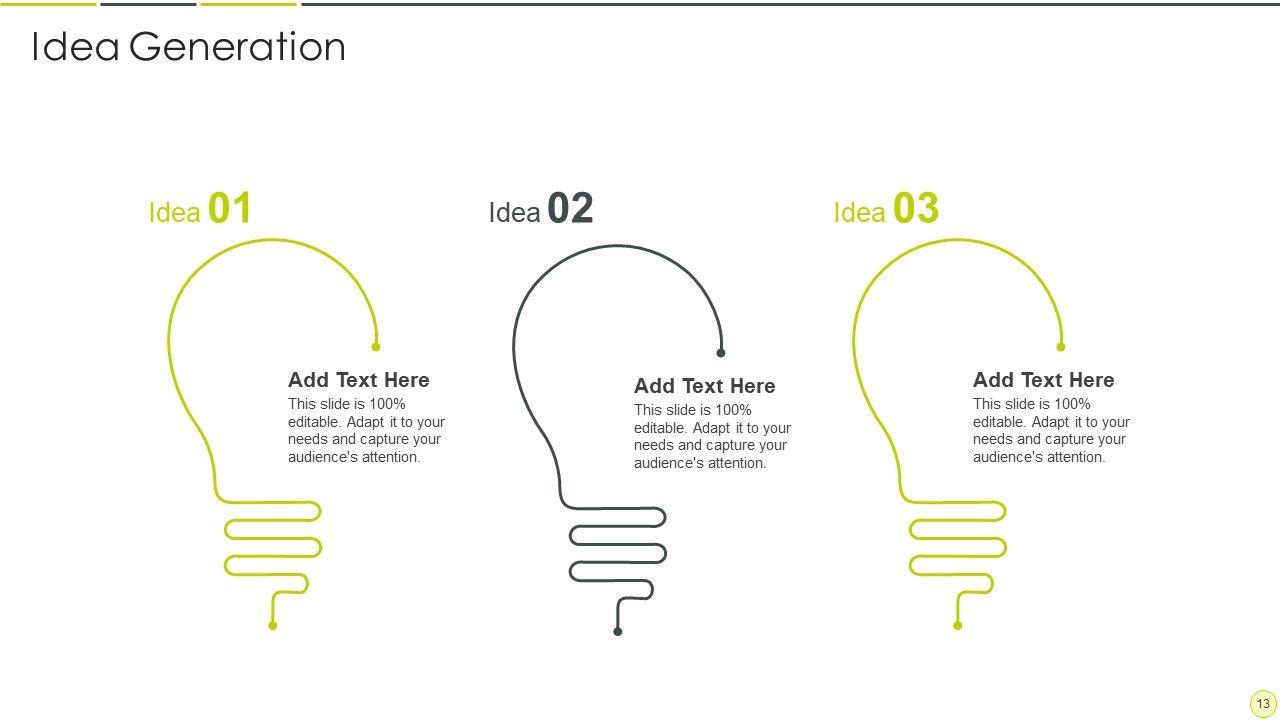 Idea Generation

Idea 01

Add Text Here
This slide is 100% editable. Adapt it to your needs and capture your audience's attention.

Idea 02

Add Text Here
This slide is 100% editable. Adapt it to your needs and capture your audience's attention.

Idea 03

Add Text Here
This slide is 100% editable. Adapt it to your needs and capture your audience's attention.

13